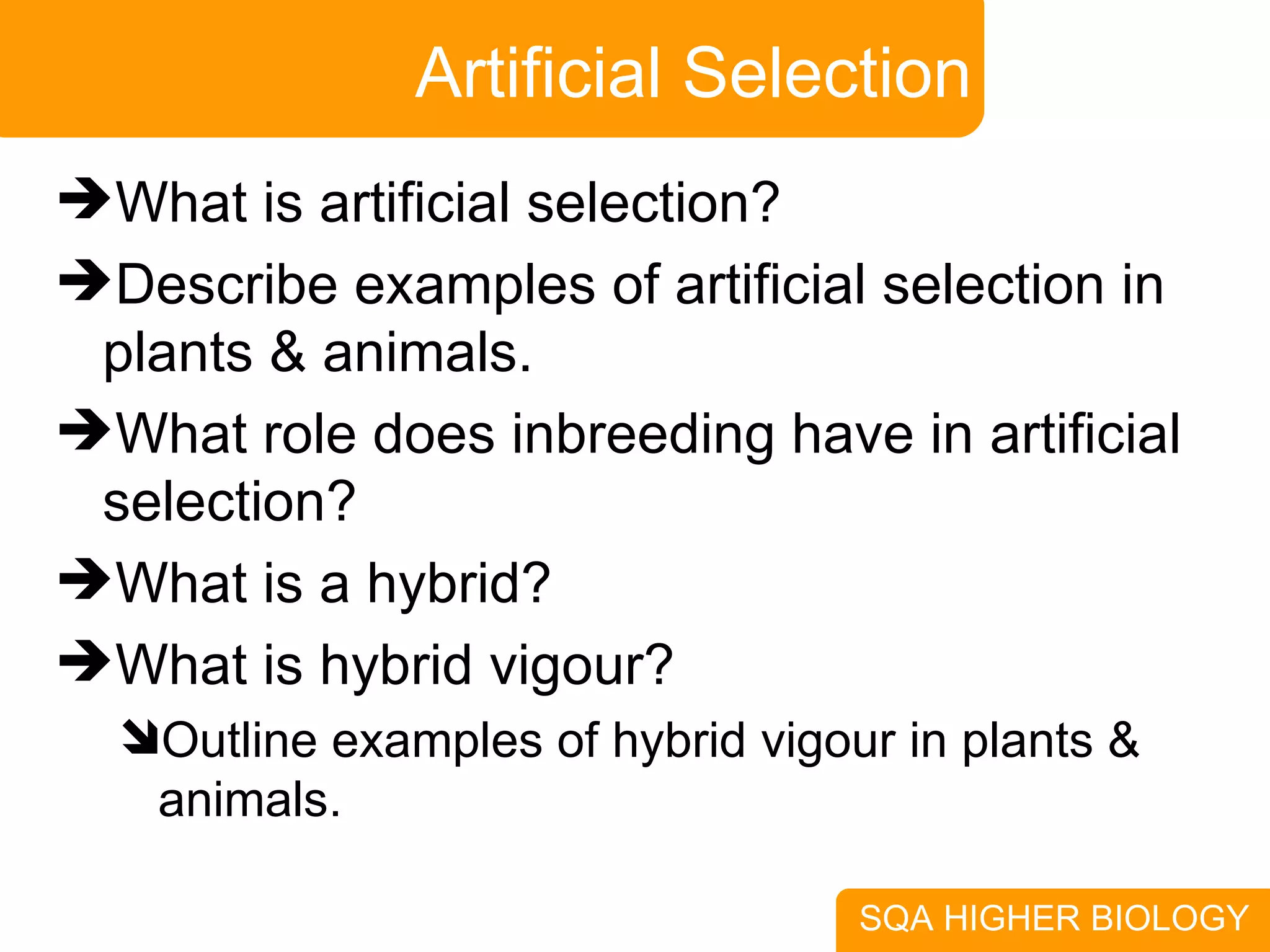 Artificial Selection

➔What is artificial selection?

➔Describe examples of artificial selection in plants & animals.

➔What role does inbreeding have in artificial selection?

➔What is a hybrid?

➔What is hybrid vigour?

➘Outline examples of hybrid vigour in plants & animals.

SQA HIGHER BIOLOGY